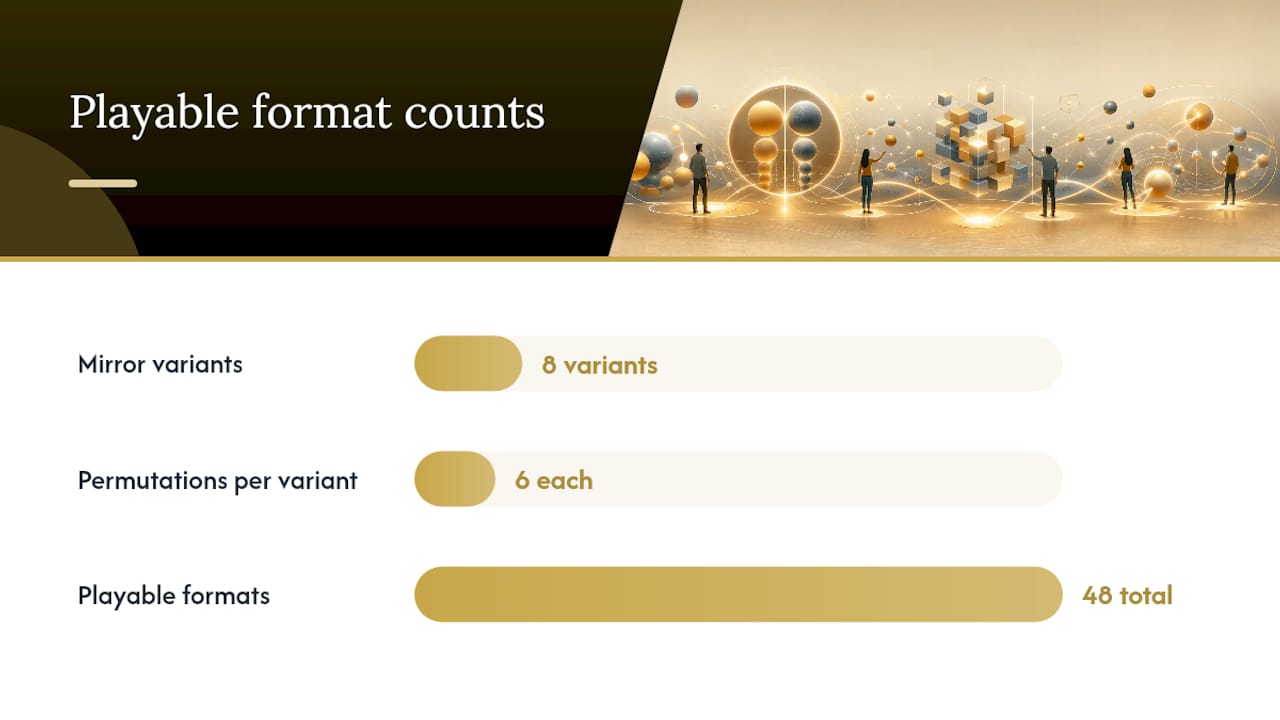 Playable format counts

Mirror variants
8 variants

Permutations per variant
6 each

Playable formats
48 total